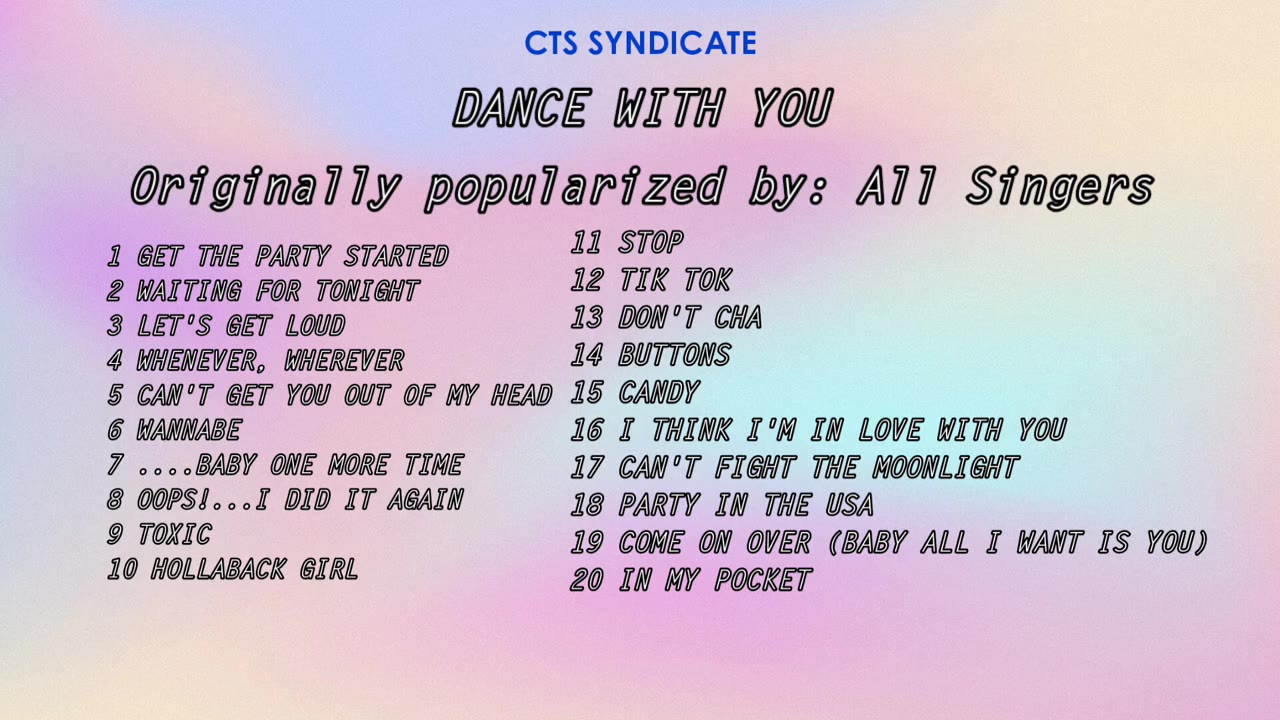 CTS SYNDICATE

DANCE WITH YOU

Originally popularized by: All Singers

1 GET THE PARTY STARTED
2 WAITING FOR TONIGHT
3 LET'S GET LOUD
4 WHENEVER, WHEREVER
5 CAN'T GET YOU OUT OF MY HEAD
6 WANNABE
7 ....BABY ONE MORE TIME
8 OOPS!...I DID IT AGAIN
9 TOXIC
10 HOLLABACK GIRL

11 STOP
12 TIK TOK
13 DON'T CHA
14 BUTTONS
15 CANDY
16 I THINK I'M IN LOVE WITH YOU
17 CAN'T FIGHT THE MOONLIGHT
18 PARTY IN THE USA
19 COME ON OVER (BABY ALL I WANT IS YOU)
20 IN MY POCKET